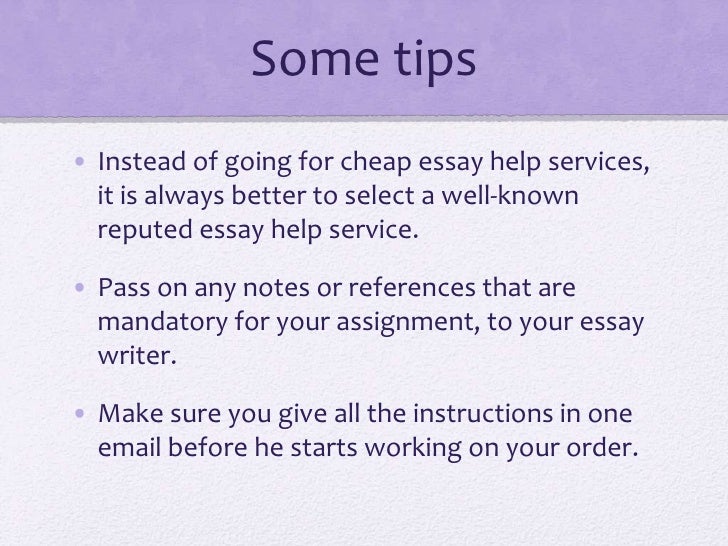 Some tips

• Instead of going for cheap essay help services, it is always better to select a well-known reputed essay help service.

• Pass on any notes or references that are mandatory for your assignment, to your essay writer.

• Make sure you give all the instructions in one email before he starts working on your order.